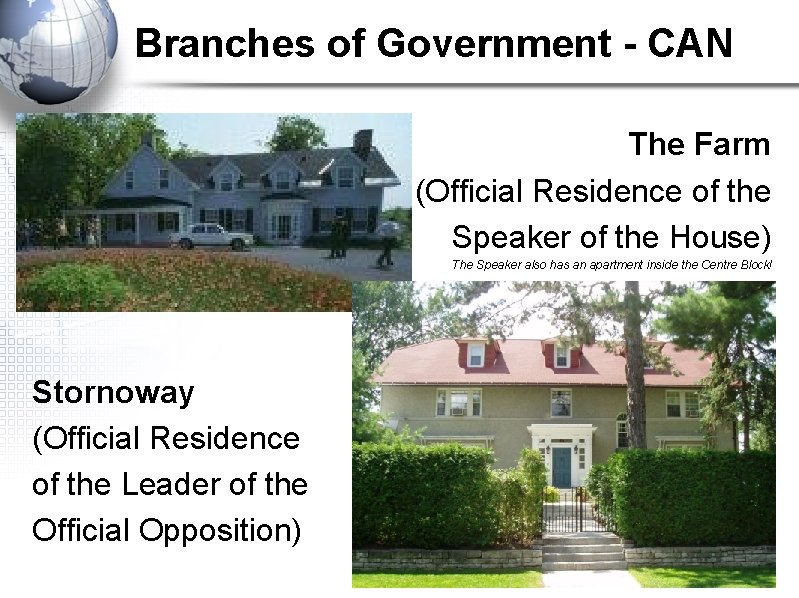 Branches of Government - CAN

The Farm
(Official Residence of the Speaker of the House)
The Speaker also has an apartment inside the Centre Block!

Stornoway
(Official Residence of the Leader of the Official Opposition)